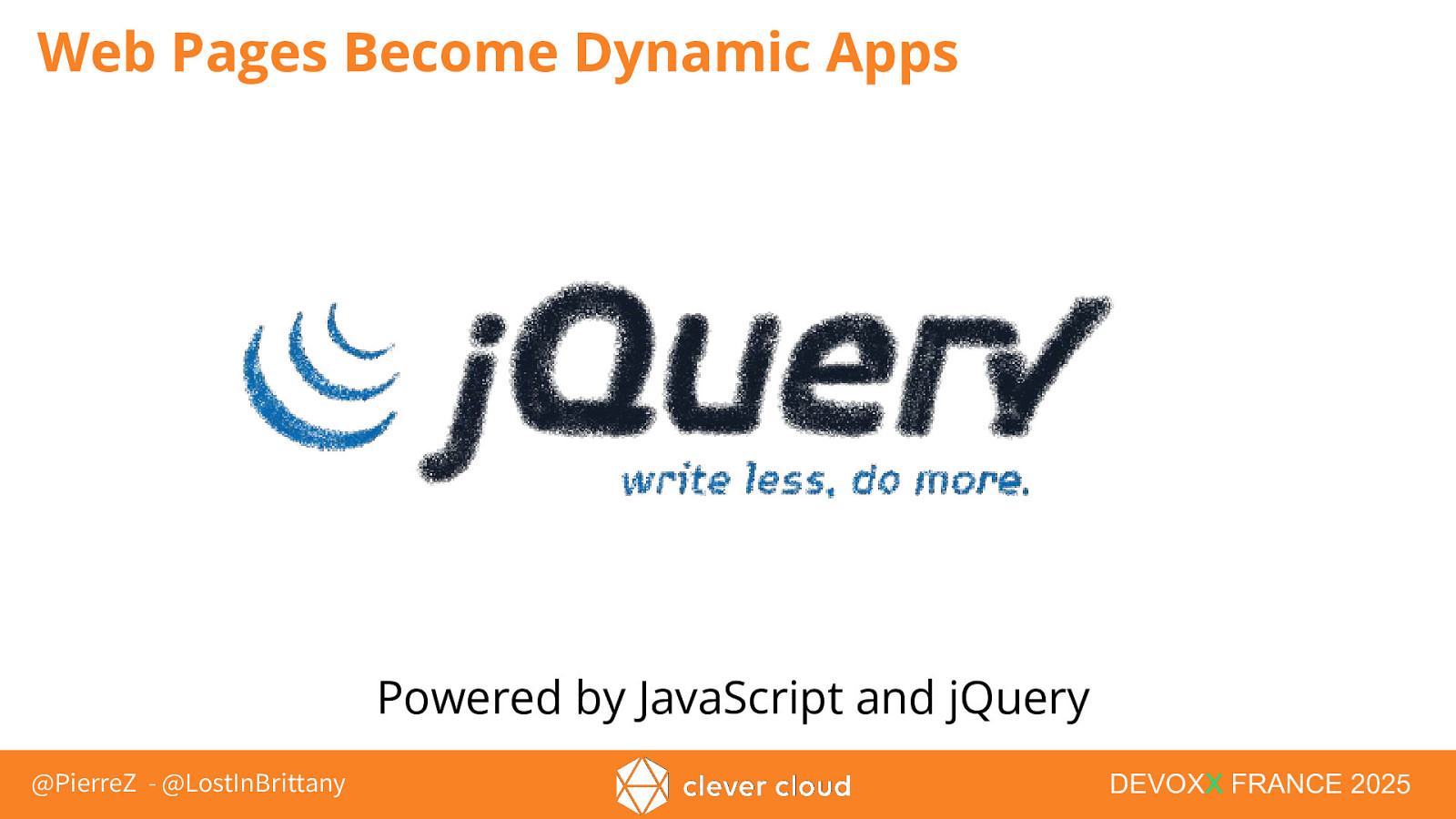 Web Pages Become Dynamic Apps

jQuery
write less, do more.

Powered by JavaScript and jQuery

@PierreZ - @LostInBrittany

clever cloud

DEVOXX FRANCE 2025